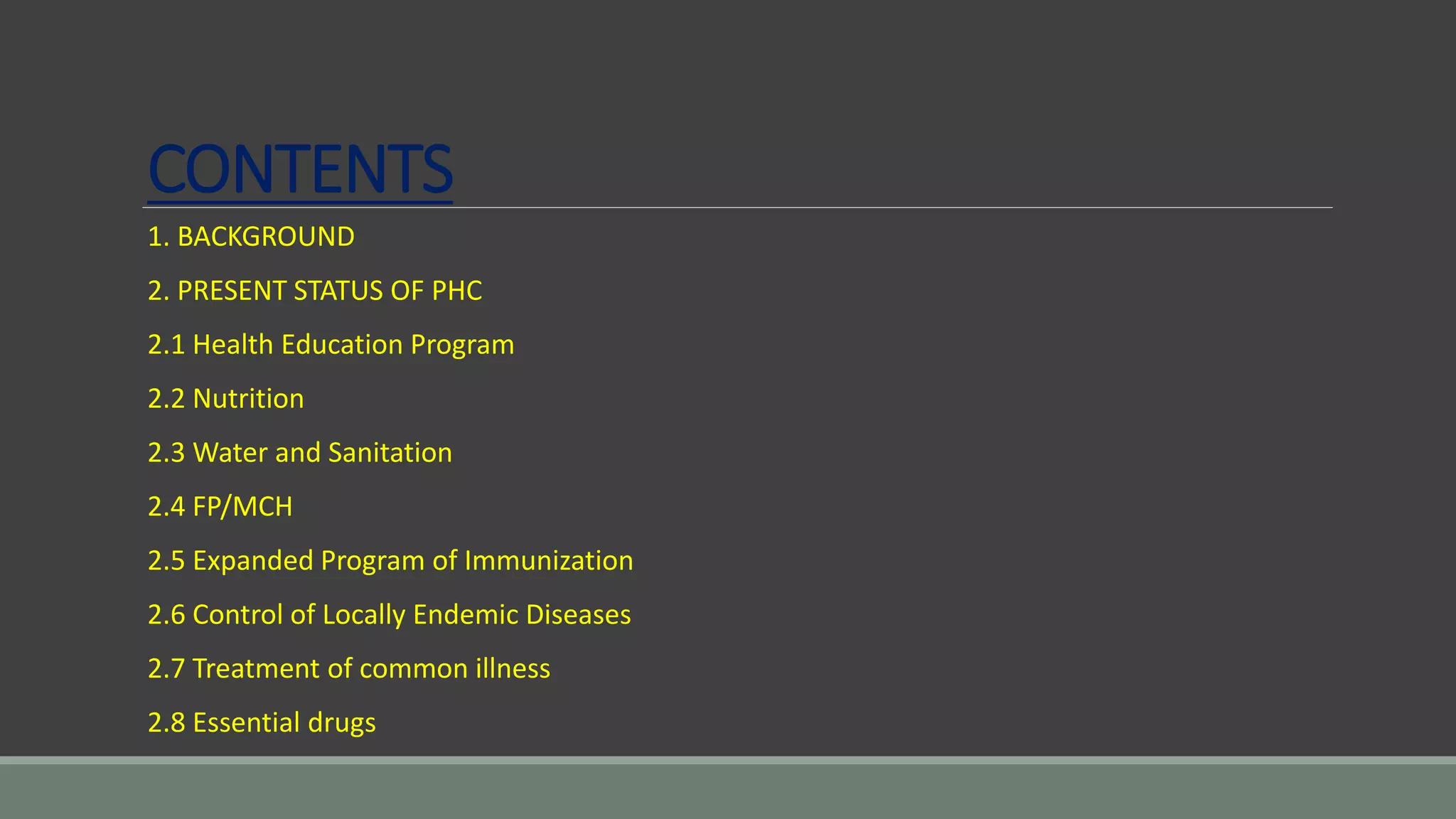 CONTENTS

1. BACKGROUND

2. PRESENT STATUS OF PHC

2.1 Health Education Program

2.2 Nutrition

2.3 Water and Sanitation

2.4 FP/MCH

2.5 Expanded Program of Immunization

2.6 Control of Locally Endemic Diseases

2.7 Treatment of common illness

2.8 Essential drugs